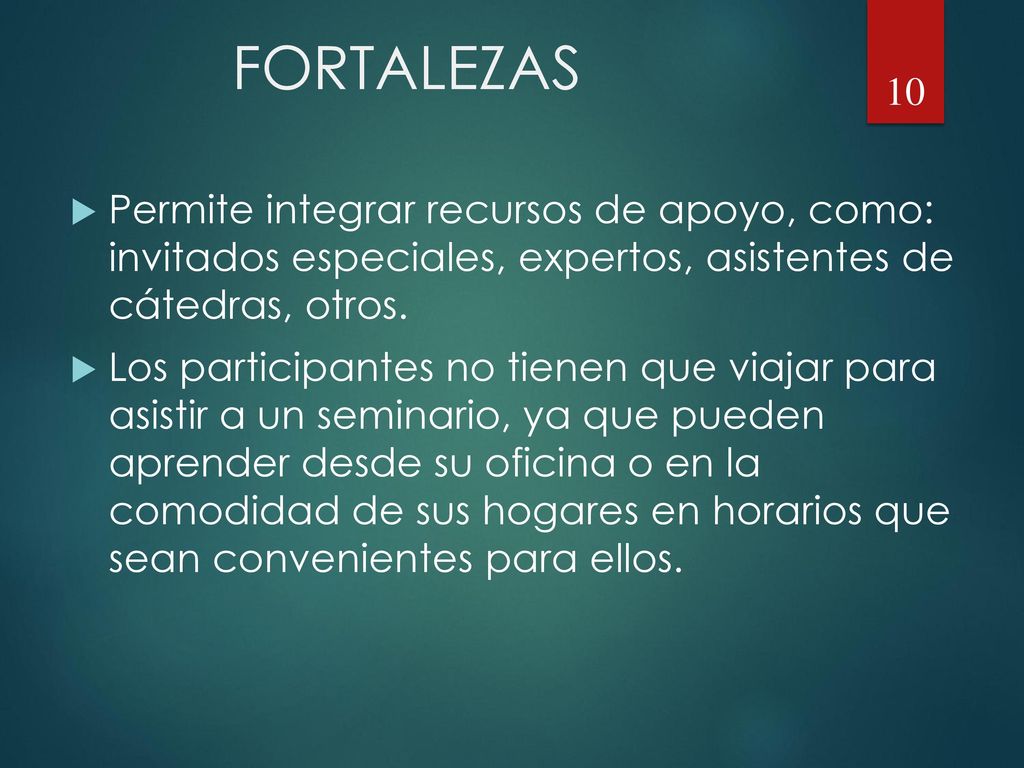 FORTALEZAS

10

Permite integrar recursos de apoyo, como: invitados especiales, expertos, asistentes de cátedras, otros.

Los participantes no tienen que viajar para asistir a un seminario, ya que pueden aprender desde su oficina o en la comodidad de sus hogares en horarios que sean convenientes para ellos.